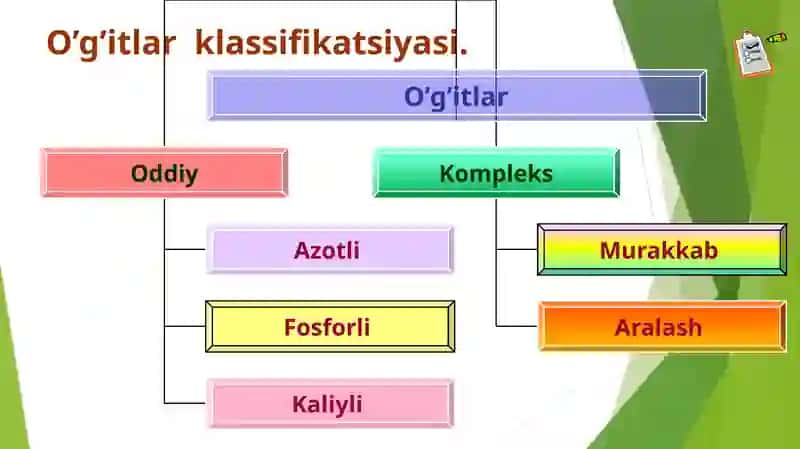 O’g’itlar klassifikatsiyasi.

O’g’itlar

Oddiy

Kompleks

Azotli

Fosforli

Kaliyli

Murakkab

Aralash